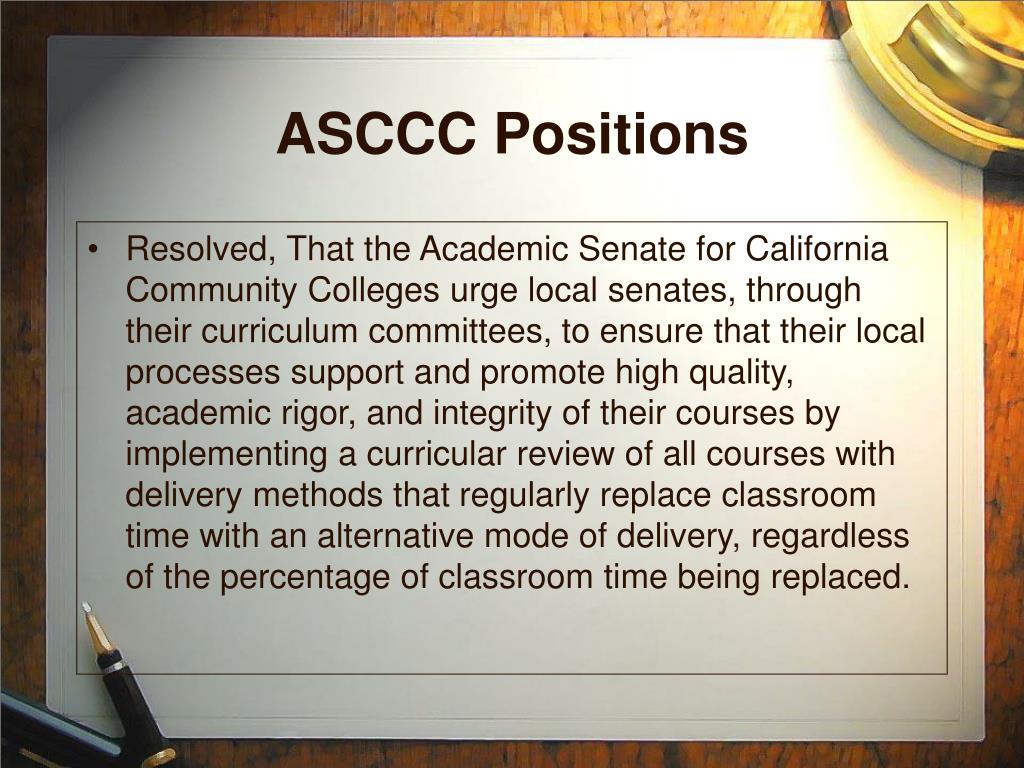 ASCCC Positions

• Resolved, That the Academic Senate for California Community Colleges urge local senates, through their curriculum committees, to ensure that their local processes support and promote high quality, academic rigor, and integrity of their courses by implementing a curricular review of all courses with delivery methods that regularly replace classroom time with an alternative mode of delivery, regardless of the percentage of classroom time being replaced.